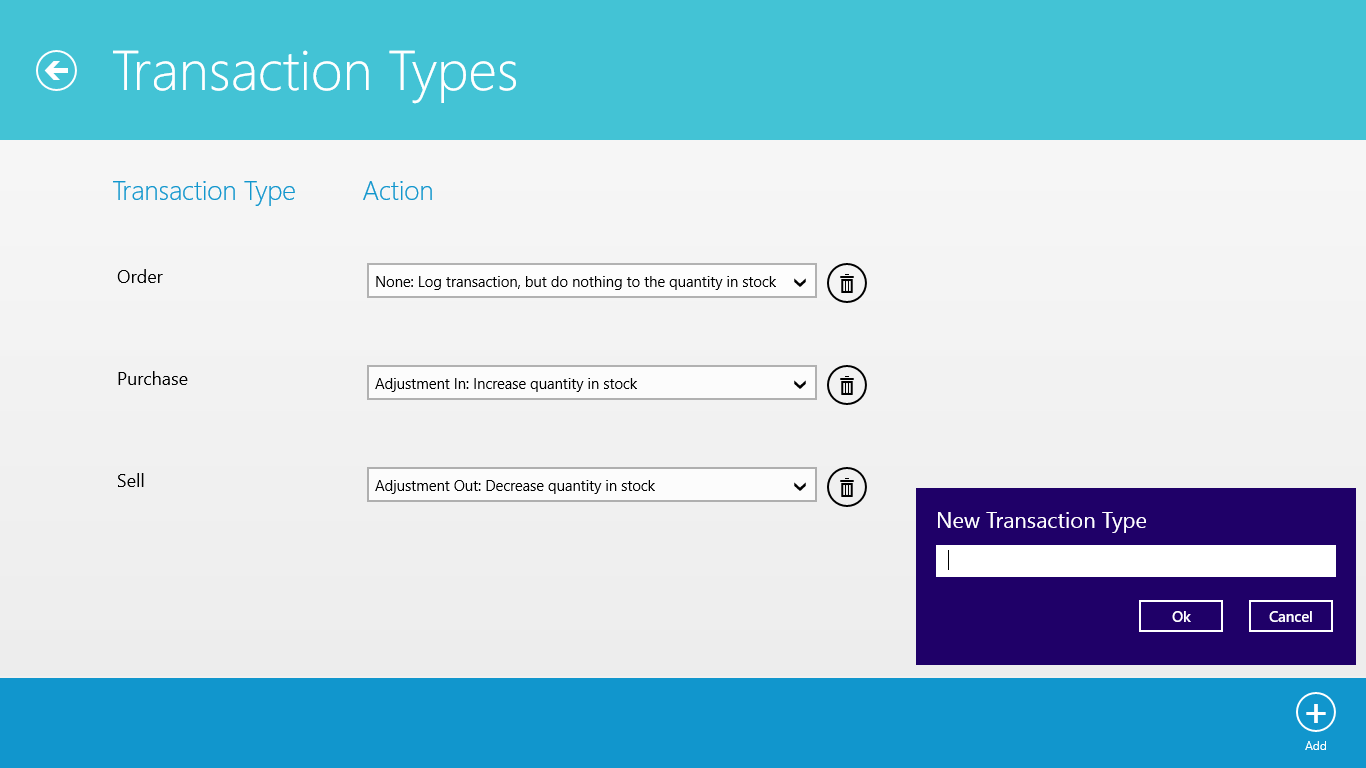 Transaction Types

| Transaction Type | Action |
|---|---|
| Order | None: Log transaction, but do nothing to the quantity in stock |
| Purchase | Adjustment In: Increase quantity in stock |
| Sell | Adjustment Out: Decrease quantity in stock |

New Transaction Type

Ok Cancel

Add